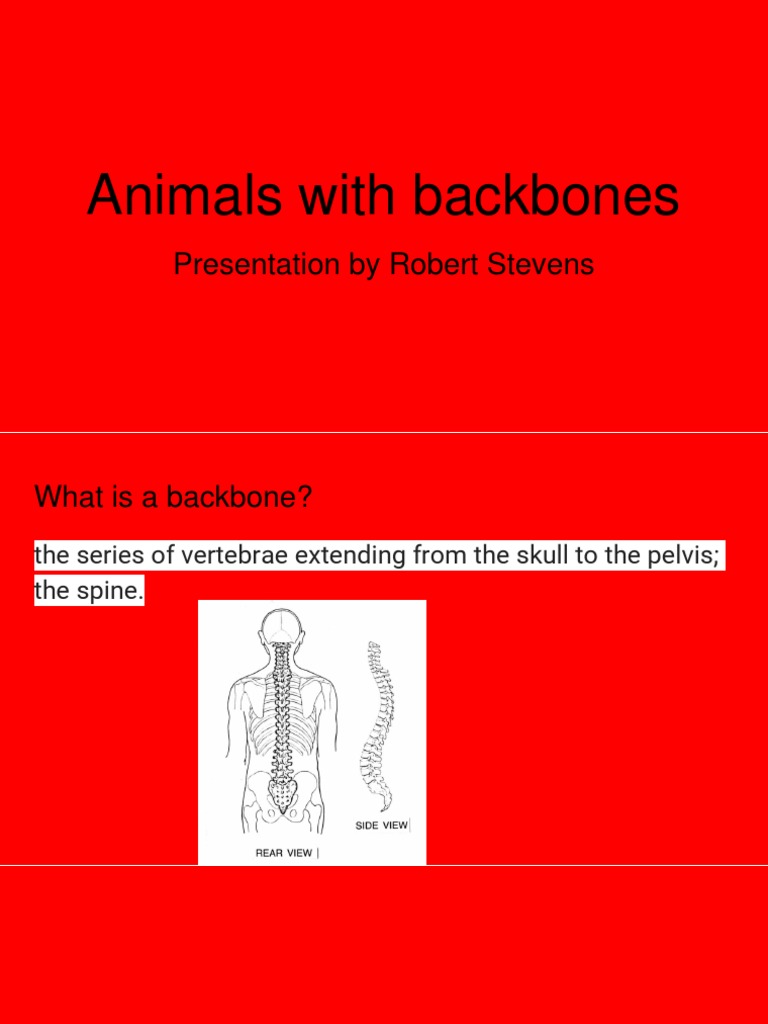 Animals with backbones

Presentation by Robert Stevens

What is a backbone?

the series of vertebrae extending from the skull to the pelvis; the spine.

SIDE VIEW

REAR VIEW